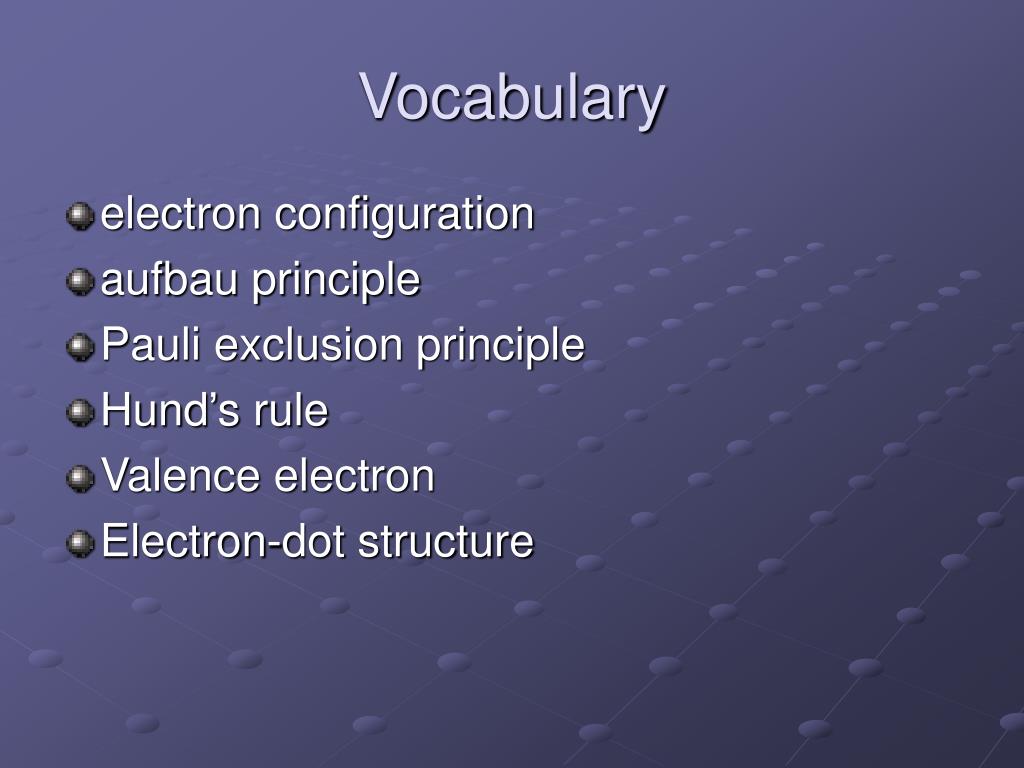 Vocabulary

electron configuration
aufbau principle
Pauli exclusion principle
Hund’s rule
Valence electron
Electron-dot structure